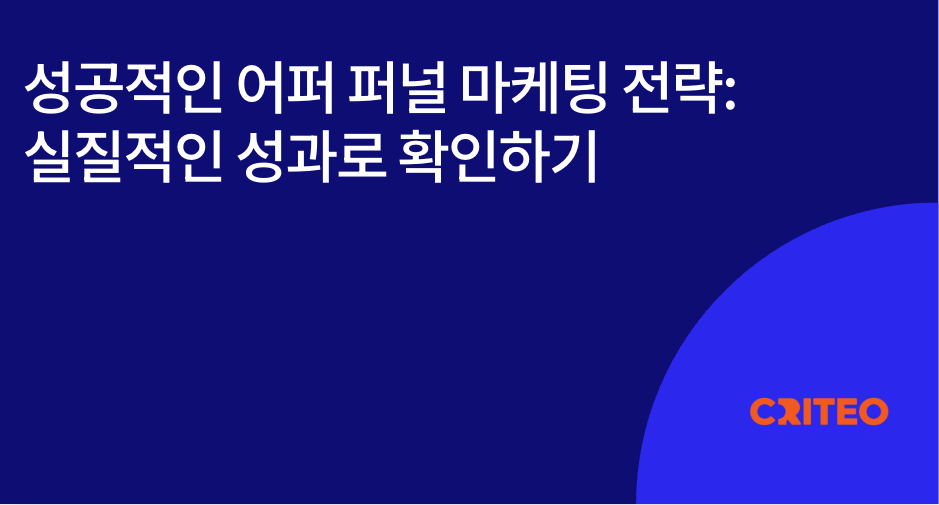 성공적인 어퍼 퍼널 마케팅 전략:
실질적인 성과로 확인하기

CRITEO